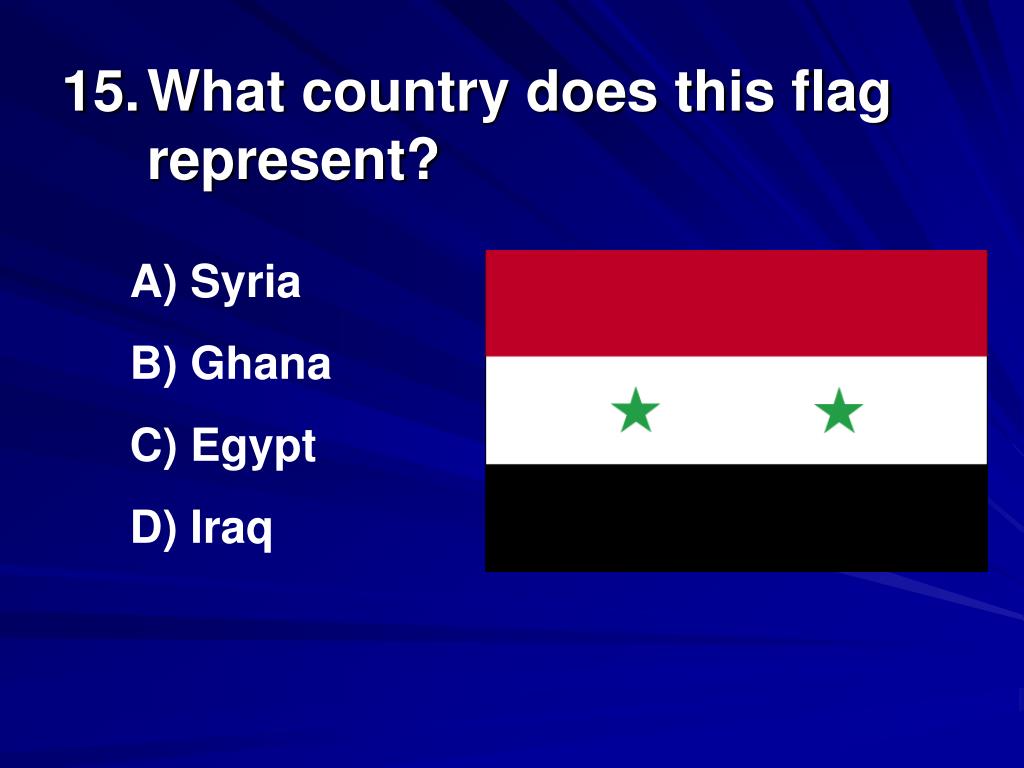 15. What country does this flag represent?

A) Syria

B) Ghana

C) Egypt

D) Iraq